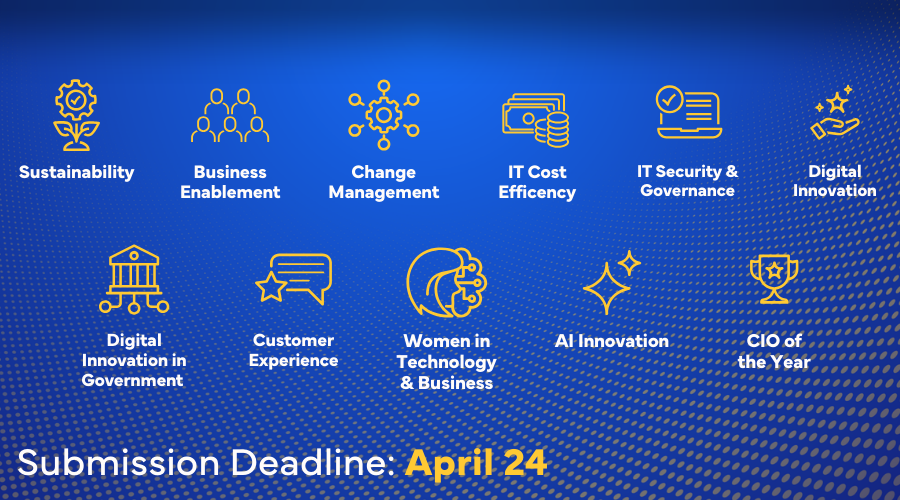 Sustainability

Business Enablement

Change Management

IT Cost Efficency

IT Security & Governance

Digital Innovation

Digital Innovation in Government

Customer Experience

Women in Technology & Business

AI Innovation

CIO of the Year

Submission Deadline: April 24